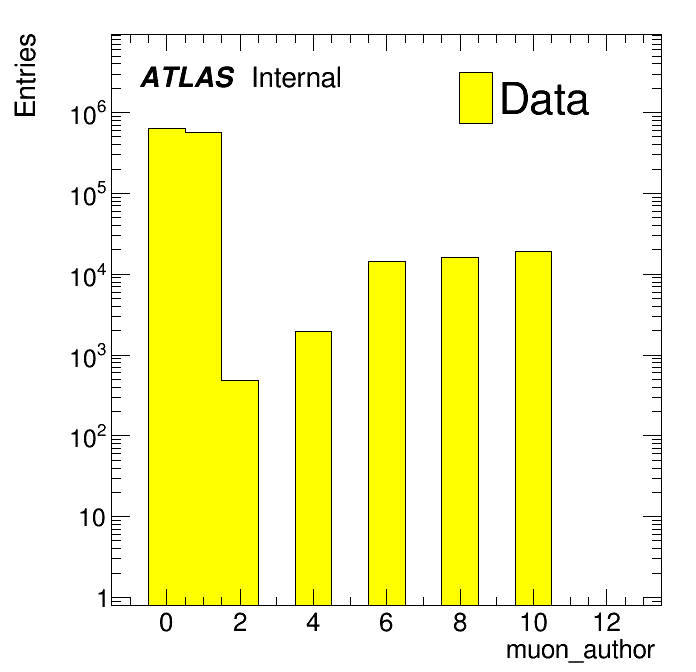 Entries

ATLAS Internal

Data

$10^6$

$10^5$

$10^4$

$10^3$

$10^2$

10

1

0 2 4 6 8 10 12

muon_author